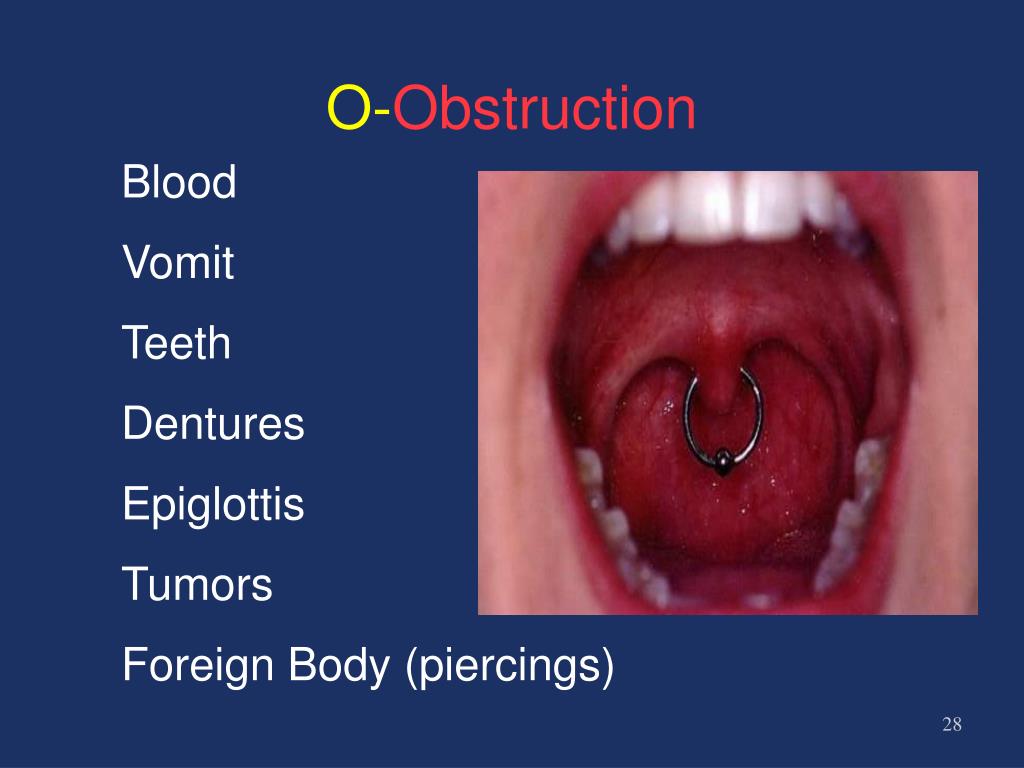 O-Obstruction

Blood

Vomit

Teeth

Dentures

Epiglottis

Tumors

Foreign Body (piercings)

28